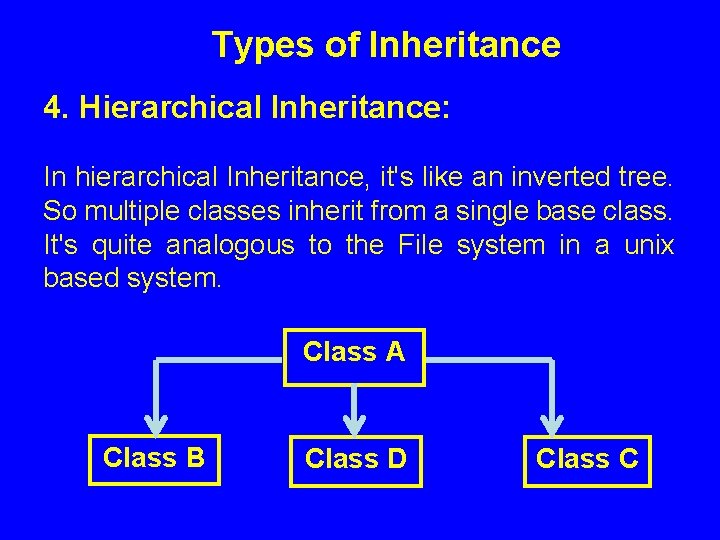 Types of Inheritance

4. Hierarchical Inheritance:

In hierarchical Inheritance, it's like an inverted tree. So multiple classes inherit from a single base class. It's quite analogous to the File system in a unix based system.

Class A

Class B

Class D

Class C